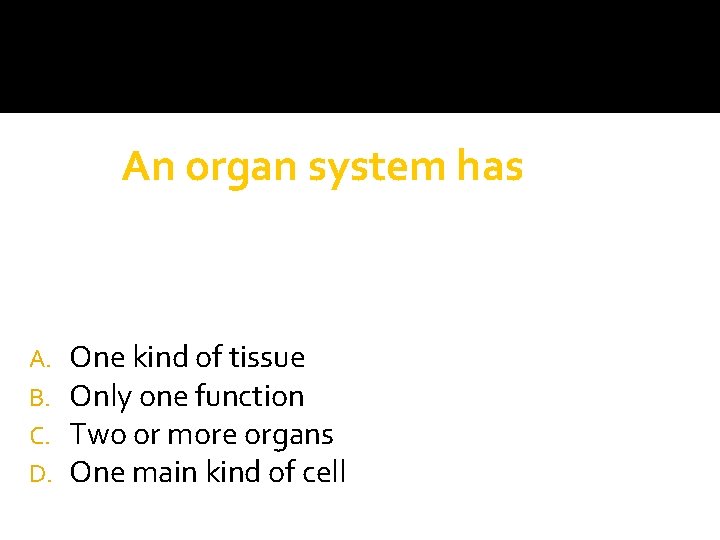 An organ system has

A. One kind of tissue
B. Only one function
C. Two or more organs
D. One main kind of cell